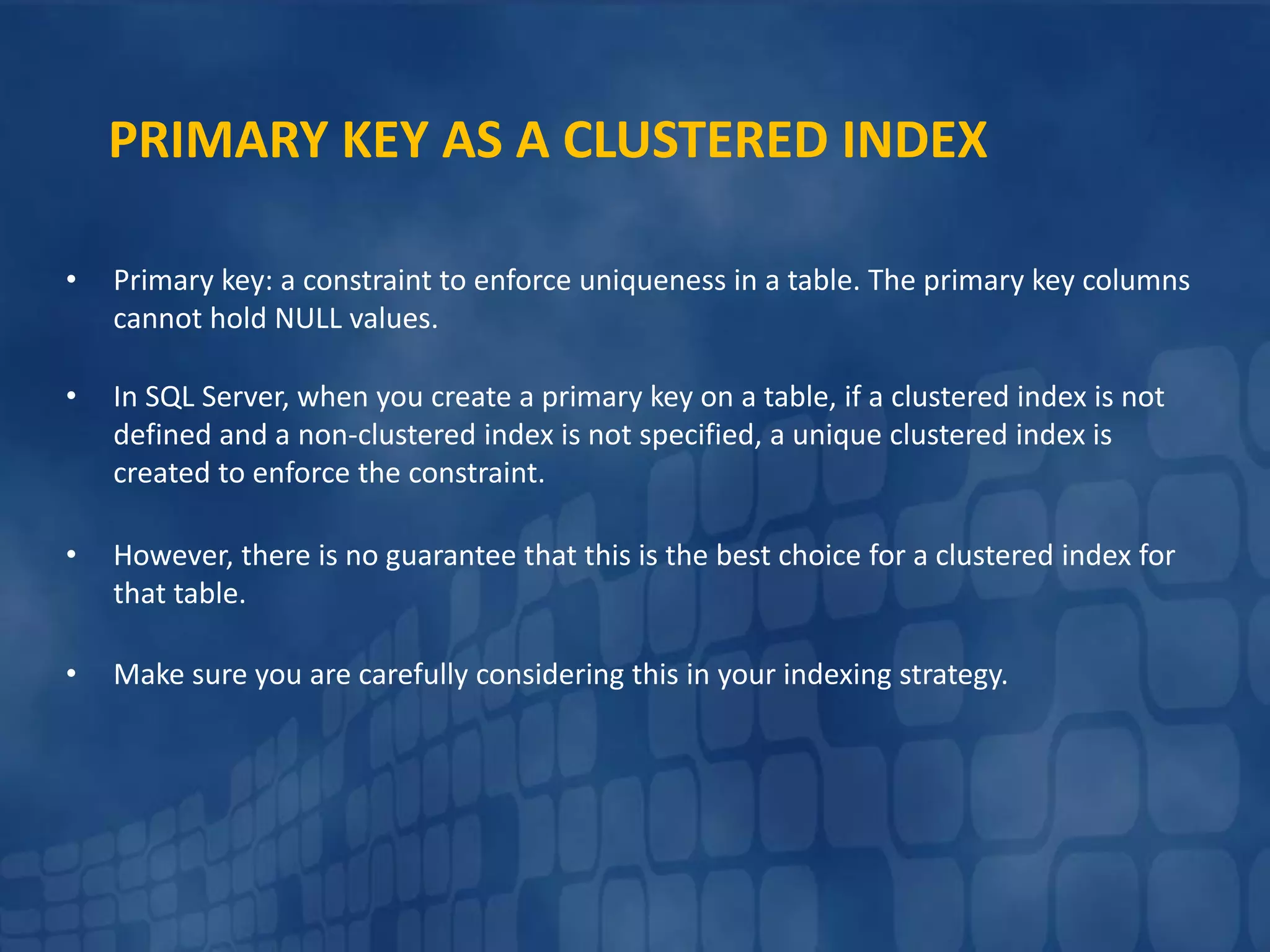 PRIMARY KEY AS A CLUSTERED INDEX

• Primary key: a constraint to enforce uniqueness in a table. The primary key columns cannot hold NULL values.

• In SQL Server, when you create a primary key on a table, if a clustered index is not defined and a non-clustered index is not specified, a unique clustered index is created to enforce the constraint.

• However, there is no guarantee that this is the best choice for a clustered index for that table.

• Make sure you are carefully considering this in your indexing strategy.